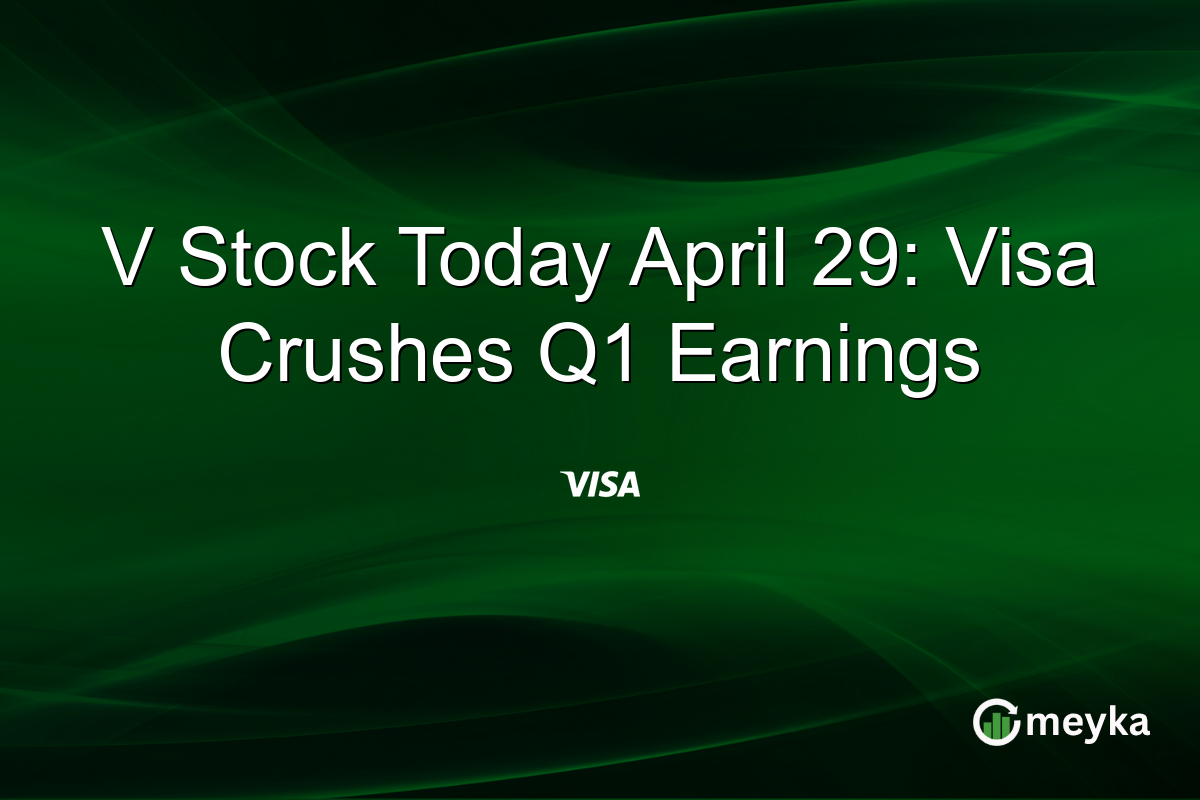 V Stock Today April 29: Visa Crushes Q1 Earnings

VISA

meyka